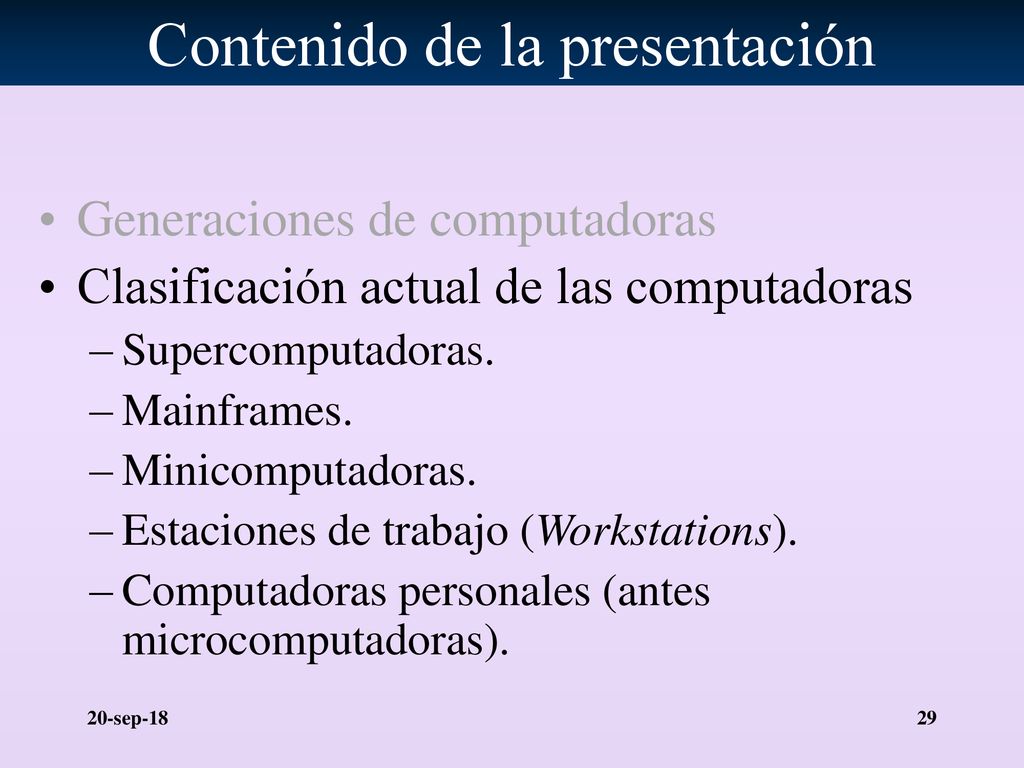 Contenido de la presentación

• Generaciones de computadoras
• Clasificación actual de las computadoras
– Supercomputadoras.
– Mainframes.
– Minicomputadoras.
– Estaciones de trabajo (Workstations).
– Computadoras personales (antes microcomputadoras).

20-sep-18

29